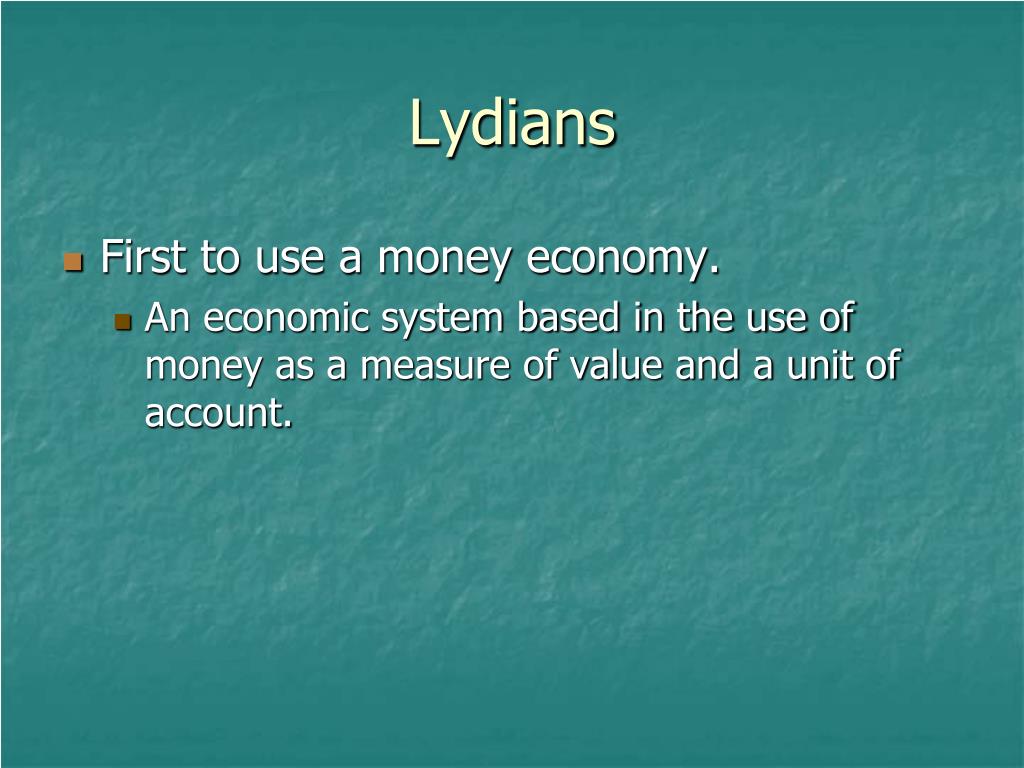 Lydians

First to use a money economy.

An economic system based in the use of money as a measure of value and a unit of account.